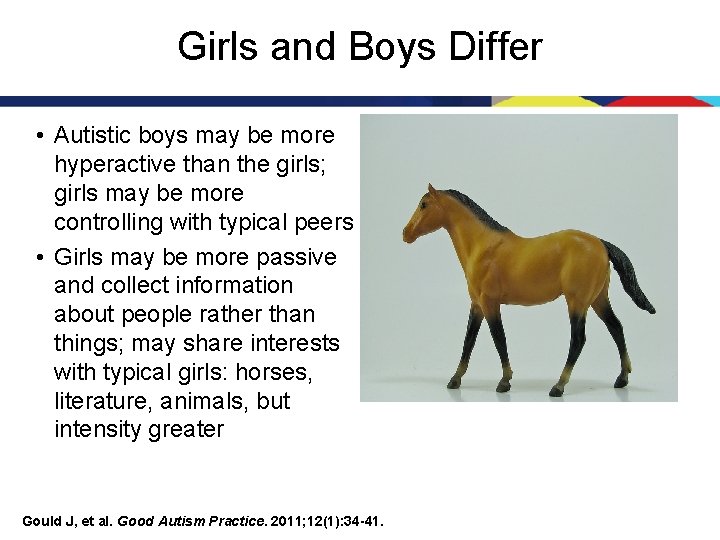 Girls and Boys Differ

• Autistic boys may be more hyperactive than the girls; girls may be more controlling with typical peers

• Girls may be more passive and collect information about people rather than things; may share interests with typical girls: horses, literature, animals, but intensity greater

Gould J, et al. Good Autism Practice. 2011;12(1):34-41.